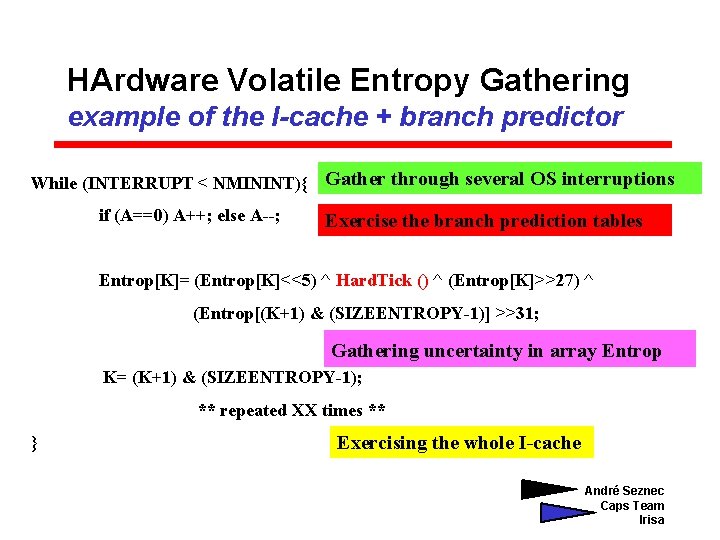 HArdware Volatile Entropy Gathering
example of the I-cache + branch predictor

While (INTERRUPT < NMININT){

Gather through several OS interruptions

if (A==0) A++; else A--;

Exercise the branch prediction tables

Entrop[K]= (Entrop[K]<<5) ^ HardTick () ^ (Entrop[K]>>27) ^

(Entrop[(K+1) & (SIZEENTROPY-1)] >>31;

Gathering uncertainty in array Entrop

K= (K+1) & (SIZEENTROPY-1);

** repeated XX times **

}

Exercising the whole I-cache

André Seznec
Caps Team
Irisa